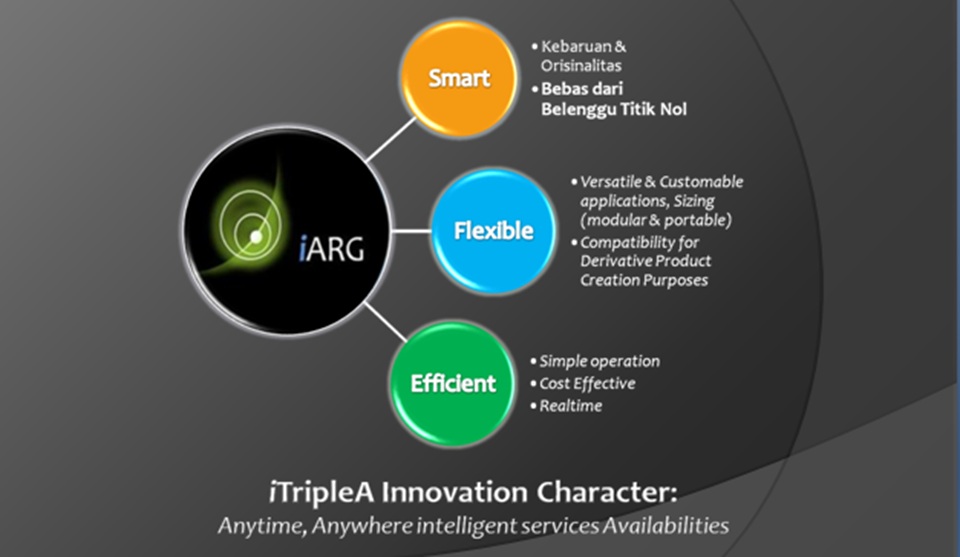 iARG

Smart

• Kebaruan & Orisinalitas
• Bebas dari Belenggu Titik Nol

Flexible

• Versatile & Customable applications, Sizing (modular & portable)
• Compatibility for Derivative Product Creation Purposes

Efficient

• Simple operation
• Cost Effective
• Realtime

iTripleA Innovation Character:
Anytime, Anywhere intelligent services Availabilities